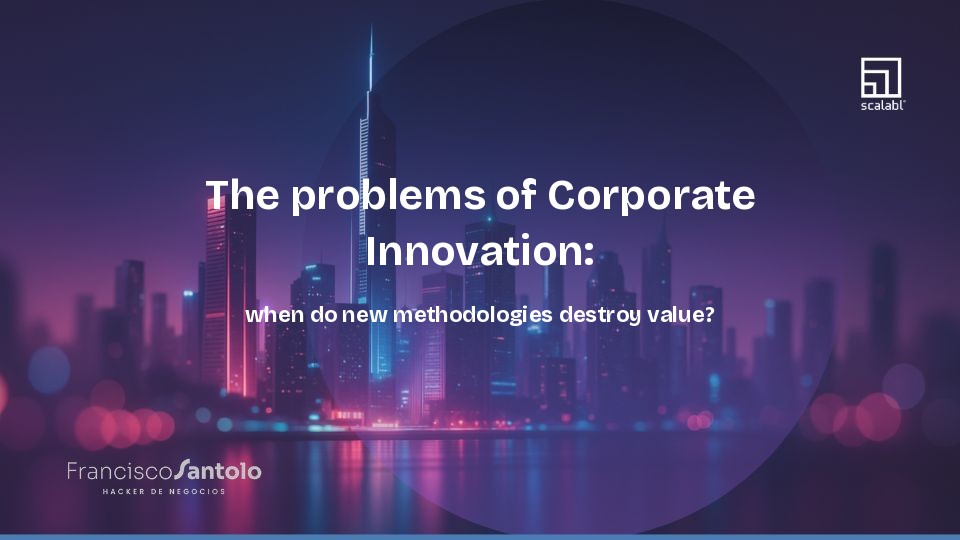 scalabl

The problems of Corporate Innovation:

when do new methodologies destroy value?

FranciscoSantolo
HACKER DE NEGOCIOS